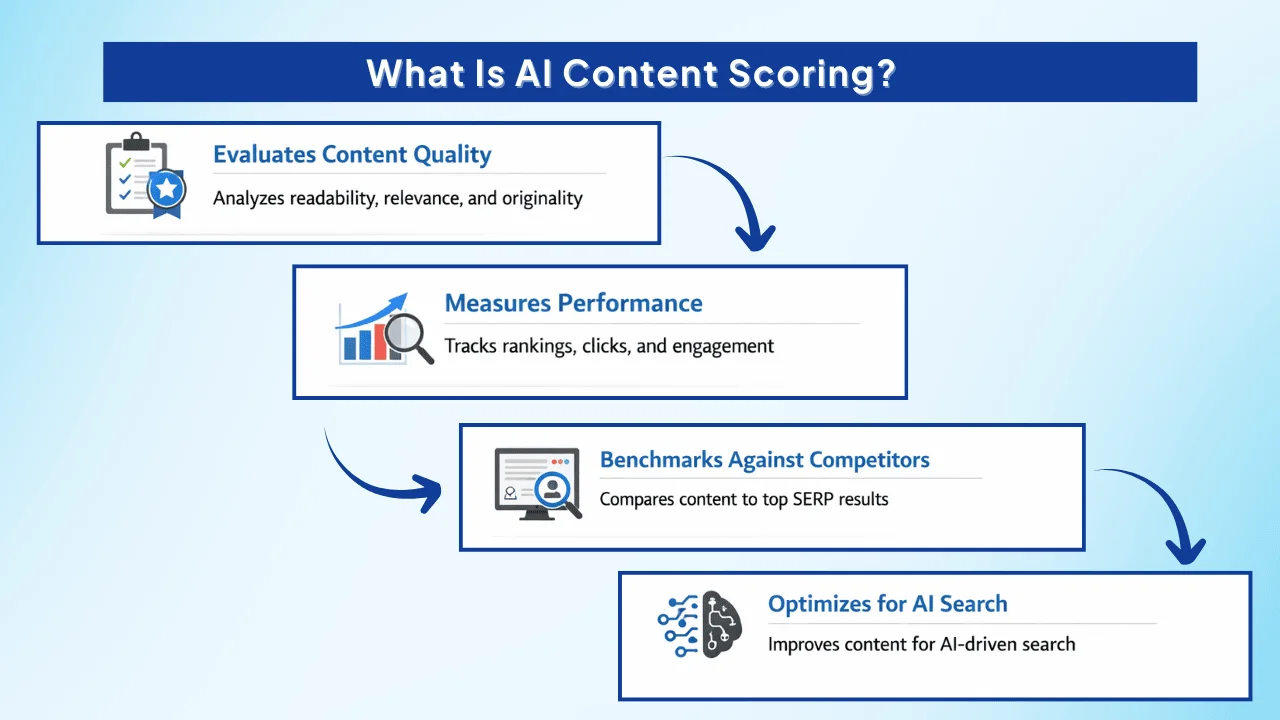 What Is AI Content Scoring?

Evaluates Content Quality

Analyzes readability, relevance, and originality

Measures Performance

Tracks rankings, clicks, and engagement

Benchmarks Against Competitors

Compares content to top SERP results

Optimizes for AI Search

Improves content for AI-driven search